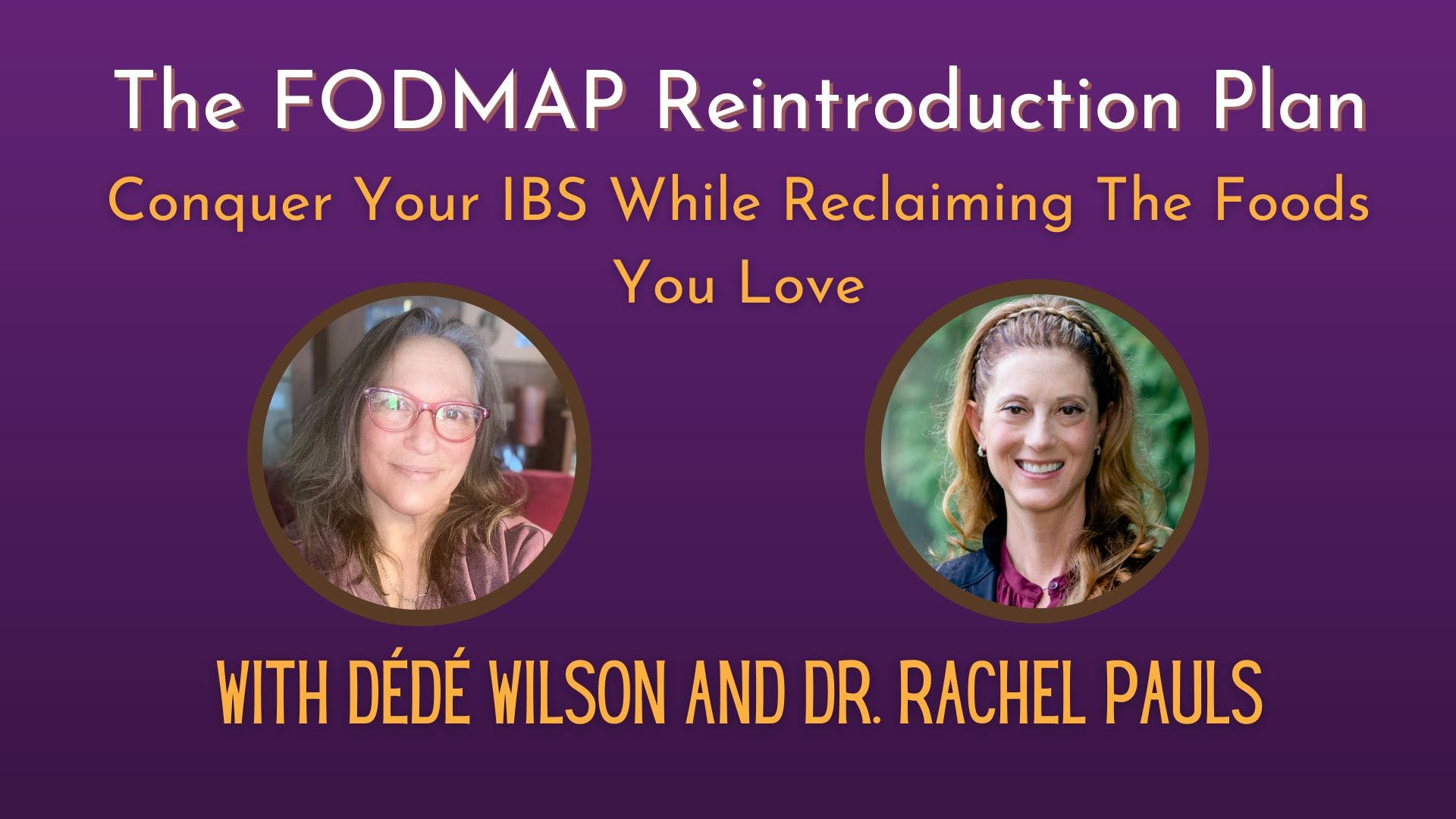 The FODMAP Reintroduction Plan

Conquer Your IBS While Reclaiming The Foods You Love

WITH DÉDÉ WILSON AND DR. RACHEL PAULS